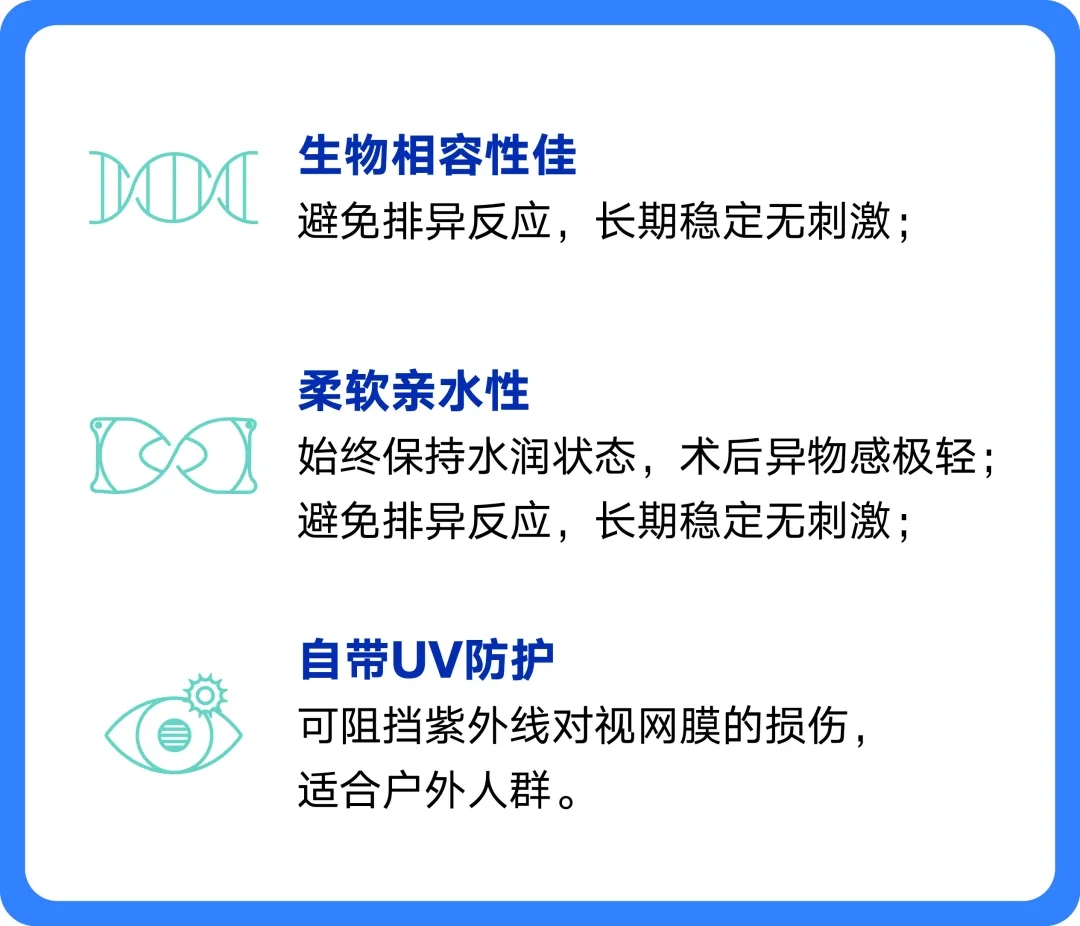 生物相容性佳
避免排异反应，长期稳定无刺激；

柔软亲水性
始终保持水润状态，术后异物感极轻；
避免排异反应，长期稳定无刺激；

自带UV防护
可阻挡紫外线对视网膜的损伤，
适合户外人群。